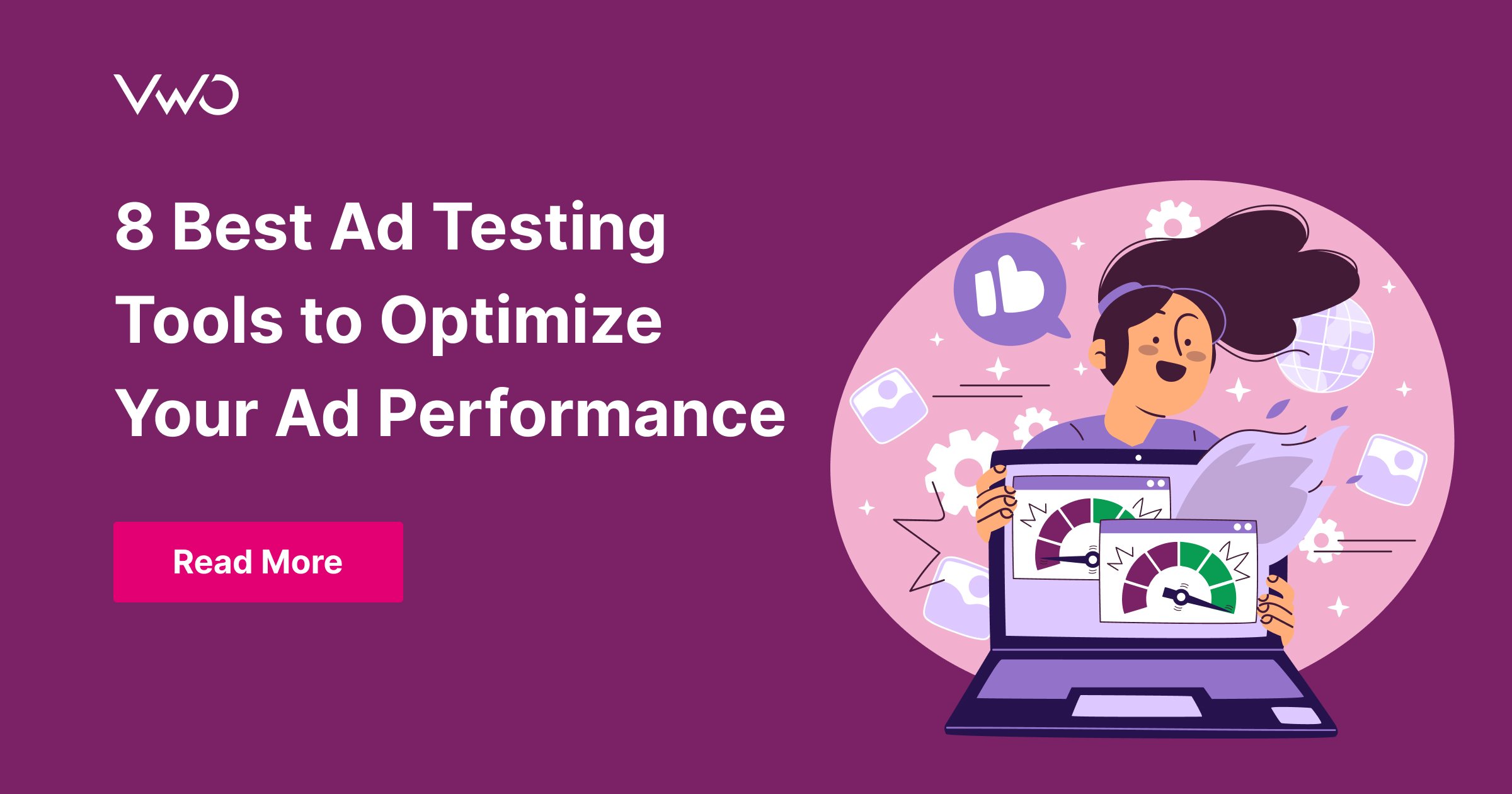 VWO

8 Best Ad Testing Tools to Optimize Your Ad Performance

Read More